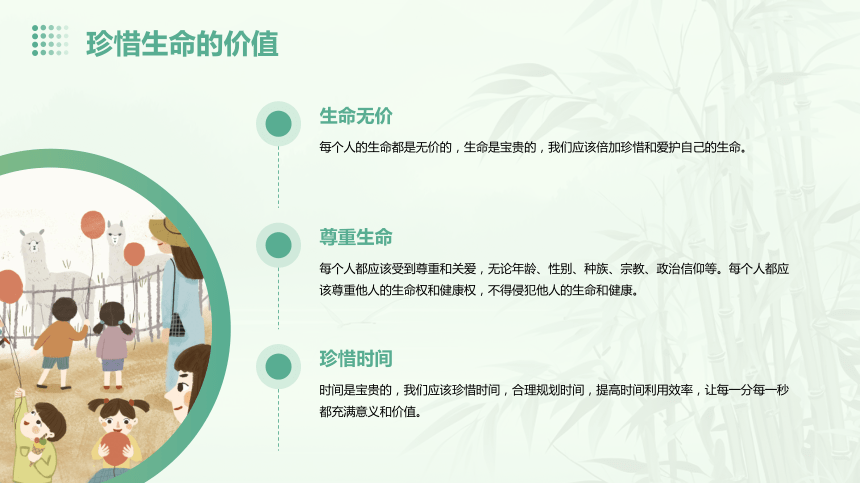 珍惜生命的价值

生命无价

每个人的生命都是无价的，生命是宝贵的，我们应该倍加珍惜和爱护自己的生命。

尊重生命

每个人都应该受到尊重和关爱，无论年龄、性别、种族、宗教、政治信仰等。每个人都应该尊重他人的生命权和健康权，不得侵犯他人的生命和健康。

珍惜时间

时间是宝贵的，我们应该珍惜时间，合理规划时间，提高时间利用效率，让每一分每一秒都充满意义和价值。